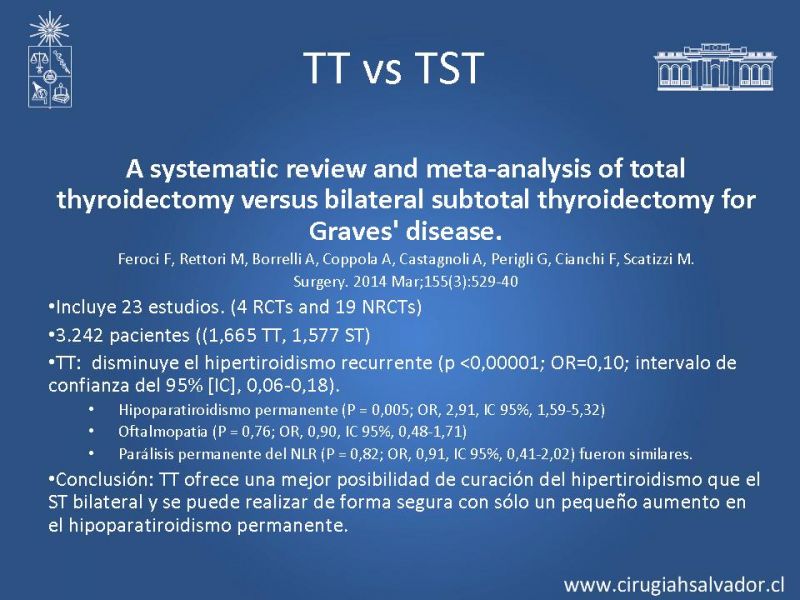 TT vs TST

A systematic review and meta-analysis of total thyroidectomy versus bilateral subtotal thyroidectomy for Graves' disease.

Feroci F, Rettori M, Borrelli A, Coppola A, Castagnoli A, Perigli G, Cianchi F, Scatizzi M.
Surgery. 2014 Mar;155(3):529-40

•Incluye 23 estudios. (4 RCTs and 19 NRCTs)

•3.242 pacientes ((1,665 TT, 1,577 ST)

•TT: disminuye el hipertiroidismo recurrente (p <0,00001; OR=0,10; intervalo de confianza del 95% [IC], 0,06-0,18).

• Hipoparatiroidismo permanente (P = 0,005; OR, 2,91, IC 95%, 1,59-5,32)
• Oftalmopatia (P = 0,76; OR, 0,90, IC 95%, 0,48-1,71)
• Parálisis permanente del NLR (P = 0,82; OR, 0,91, IC 95%, 0,41-2,02) fueron similares.

•Conclusión: TT ofrece una mejor posibilidad de curación del hipertiroidismo que el ST bilateral y se puede realizar de forma segura con sólo un pequeño aumento en el hipoparatiroidismo permanente.

www.cirugiahsalvador.cl